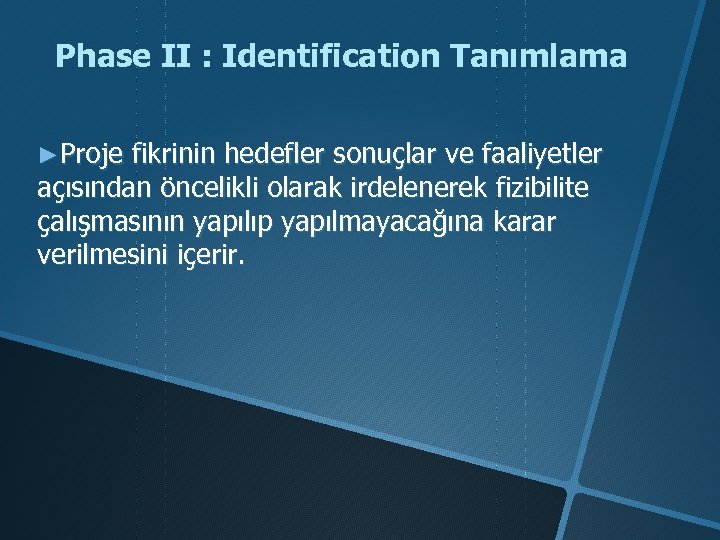 Phase II : Identification Tanımlama

►Proje fikrinin hedefler sonuçlar ve faaliyetler açısından öncelikli olarak irdelenerek fizibilite çalışmasının yapılıp yapılmayacağına karar verilmesini içerir.